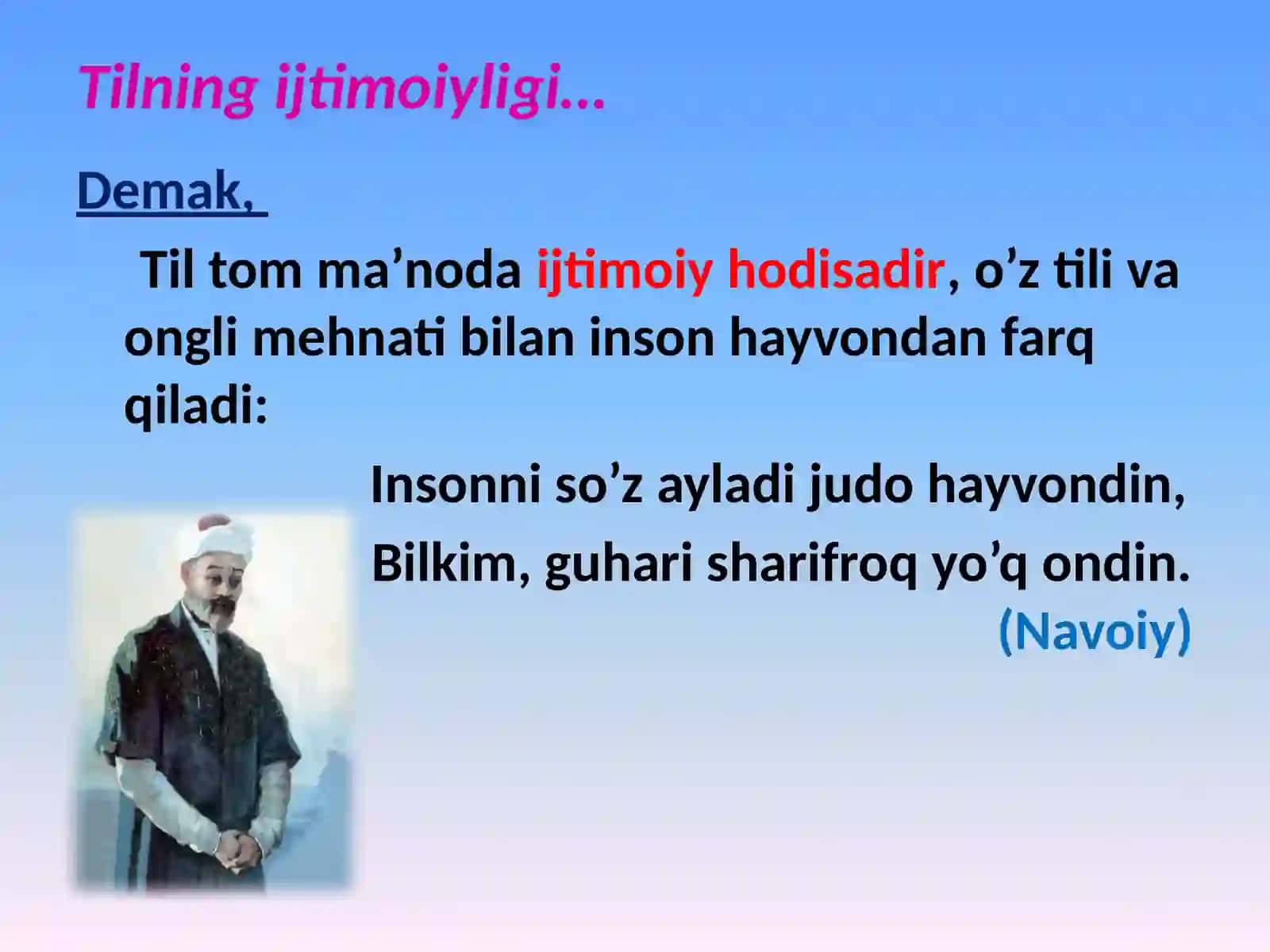 Tilning ijtimoiyligi…

Demak,

Til tom ma’noda ijtimoiy hodisadir, o’z tili va ongli mehnati bilan inson hayvondan farq qiladi:

Insonni so’z ayladi judo hayvondin,

Bilkim, guhari sharifroq yo’q ondin.

(Navoiy)